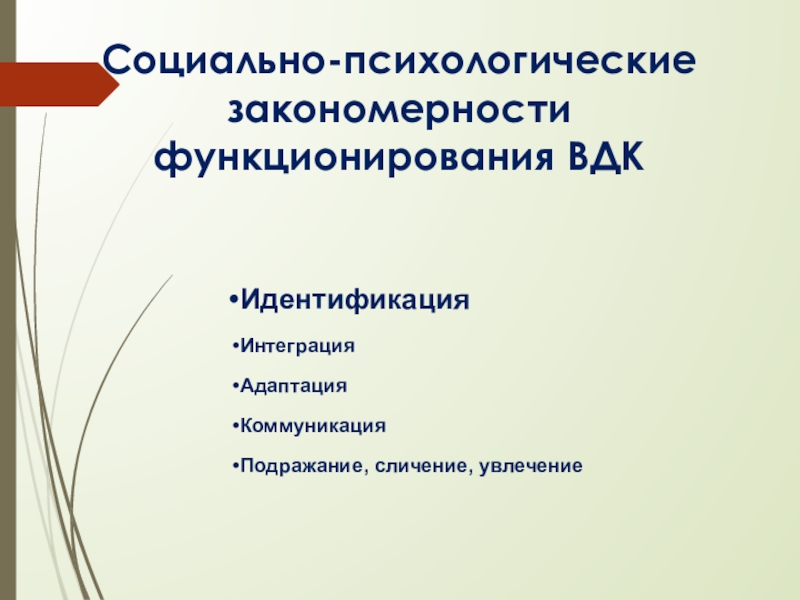 Социально-психологические закономерности функционирования ВДК

•Идентификация

•Интеграция

•Адаптация

•Коммуникация

•Подражание, сличение, увлечение